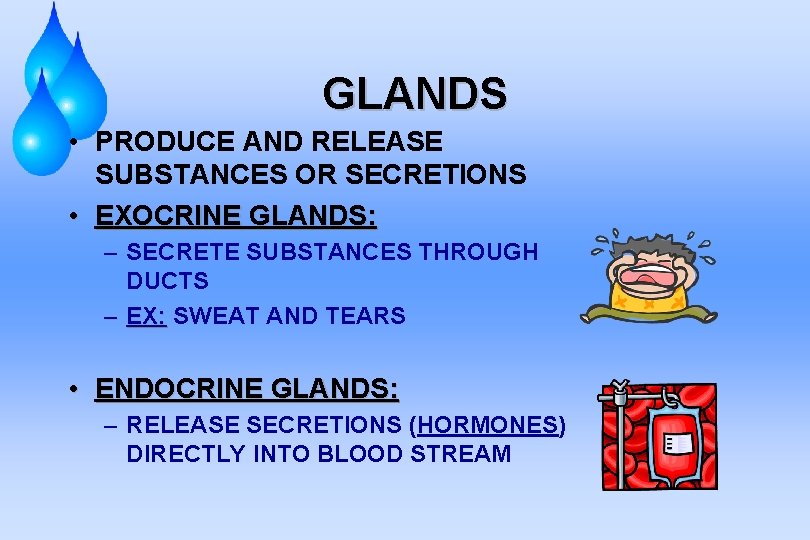 GLANDS

• PRODUCE AND RELEASE SUBSTANCES OR SECRETIONS

• EXOCRINE GLANDS:

– SECRETE SUBSTANCES THROUGH DUCTS

– EX: SWEAT AND TEARS

• ENDOCRINE GLANDS:

– RELEASE SECRETIONS (HORMONES) DIRECTLY INTO BLOOD STREAM